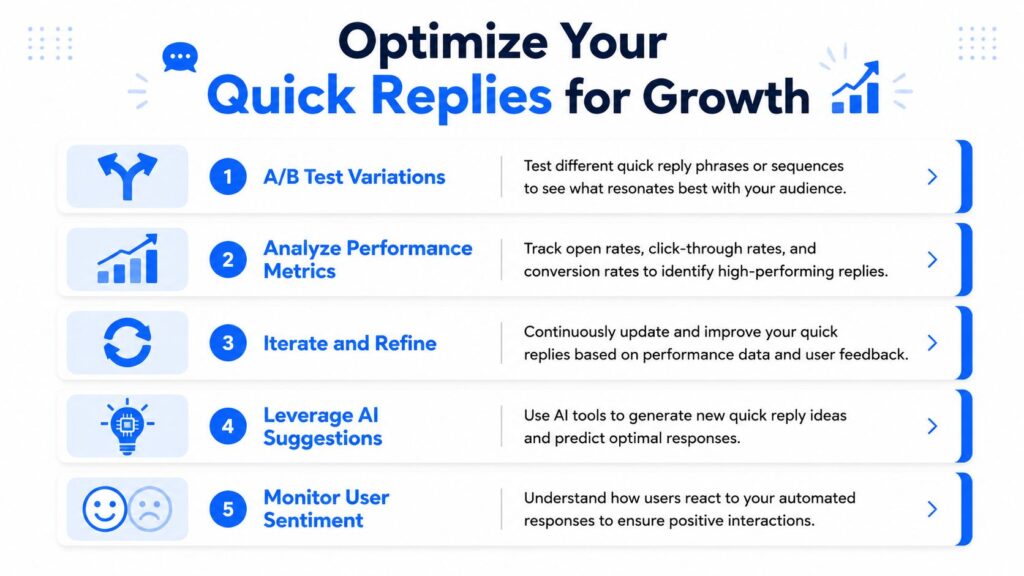 Optimize Your Quick Replies for Growth

1 A/B Test Variations
Test different quick reply phrases or sequences to see what resonates best with your audience.

2 Analyze Performance Metrics
Track open rates, click-through rates, and conversion rates to identify high-performing replies.

3 Iterate and Refine
Continuously update and improve your quick replies based on performance data and user feedback.

4 Leverage AI Suggestions
Use AI tools to generate new quick reply ideas and predict optimal responses.

5 Monitor User Sentiment
Understand how users react to your automated responses to ensure positive interactions.